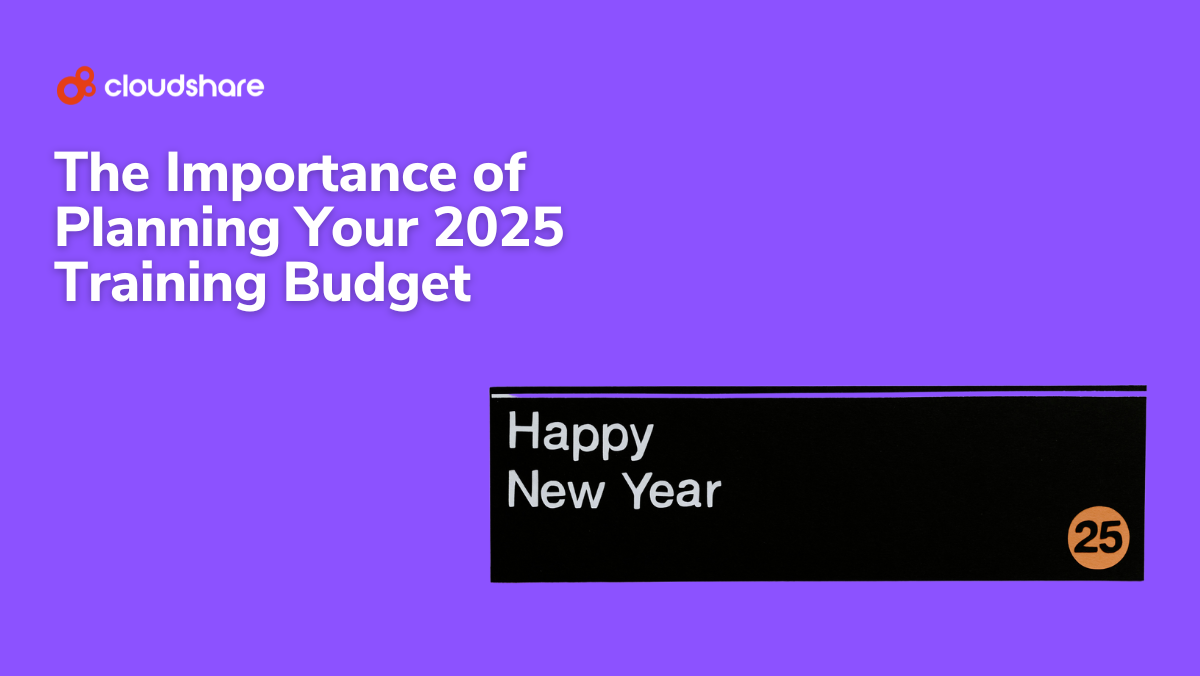 cloudshare

The Importance of Planning Your 2025 Training Budget

Happy
New Year

25